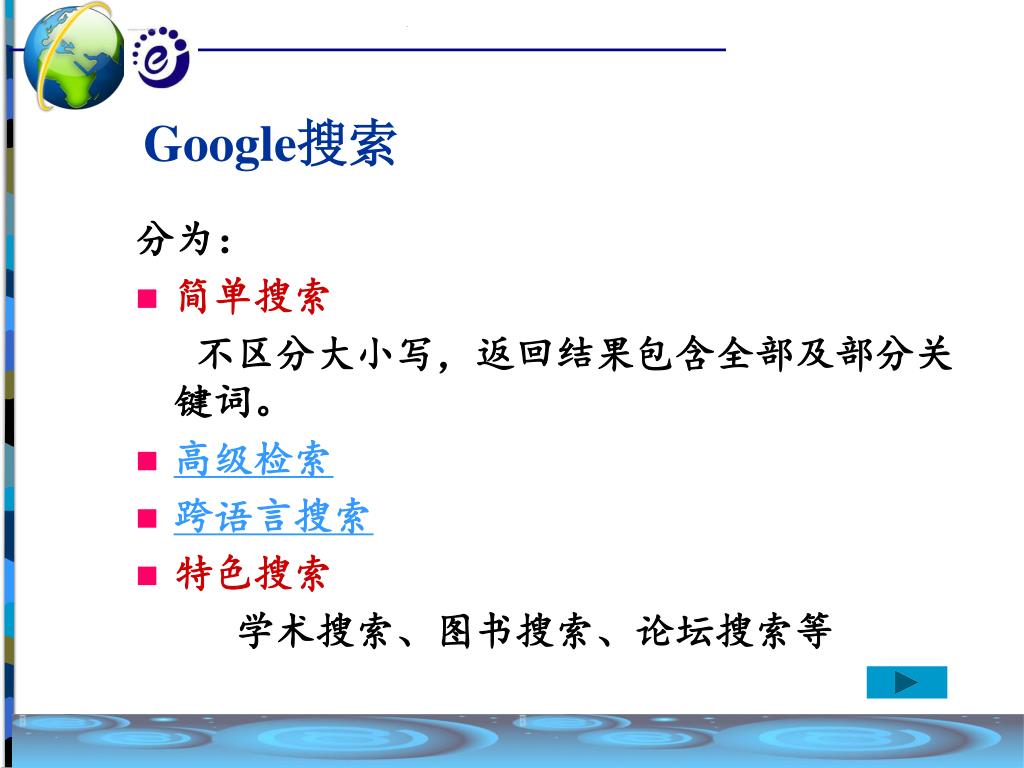 Google搜索

分为：

■ 简单搜索

不区分大小写，返回结果包含全部及部分关键词。

■ 高级检索

■ 跨语言搜索

■ 特色搜索

学术搜索、图书搜索、论坛搜索等